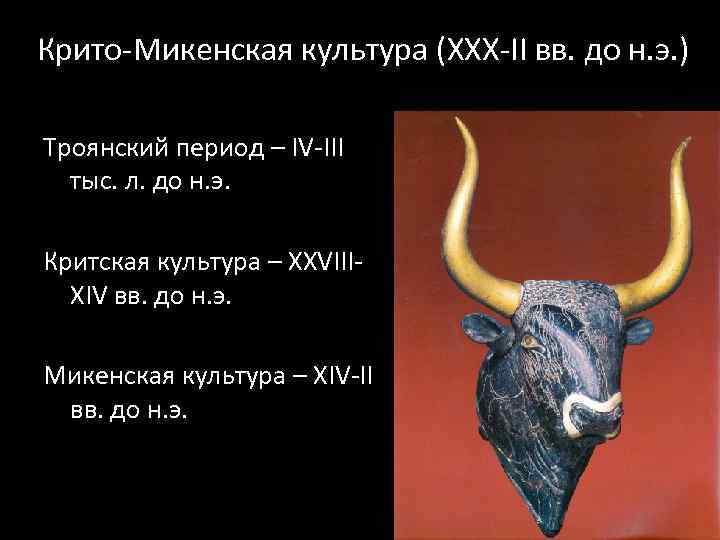 Крито-Микенская культура (XXX-II вв. до н.э.)

Троянский период – IV-III тыс. л. до н.э.

Критская культура – XXVIII-XIV вв. до н.э.

Микенская культура – XIV-II вв. до н.э.